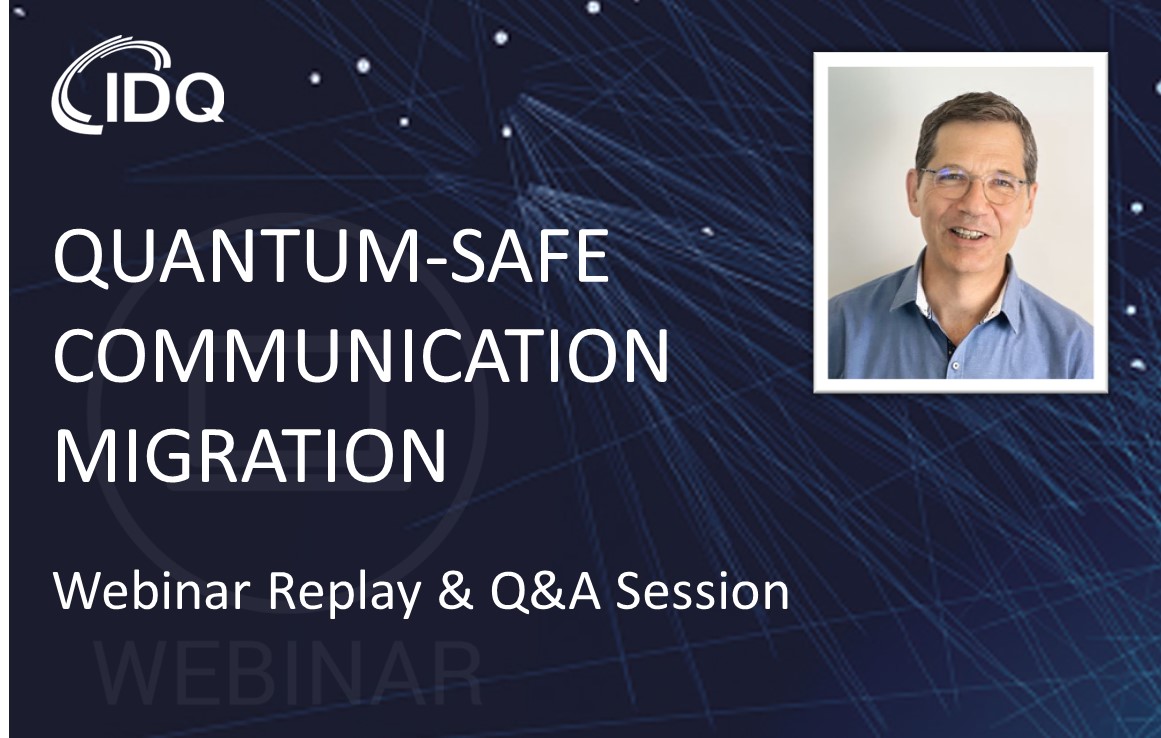 IDQ

QUANTUM-SAFE COMMUNICATION MIGRATION

Webinar Replay & Q&A Session

WEBINAR